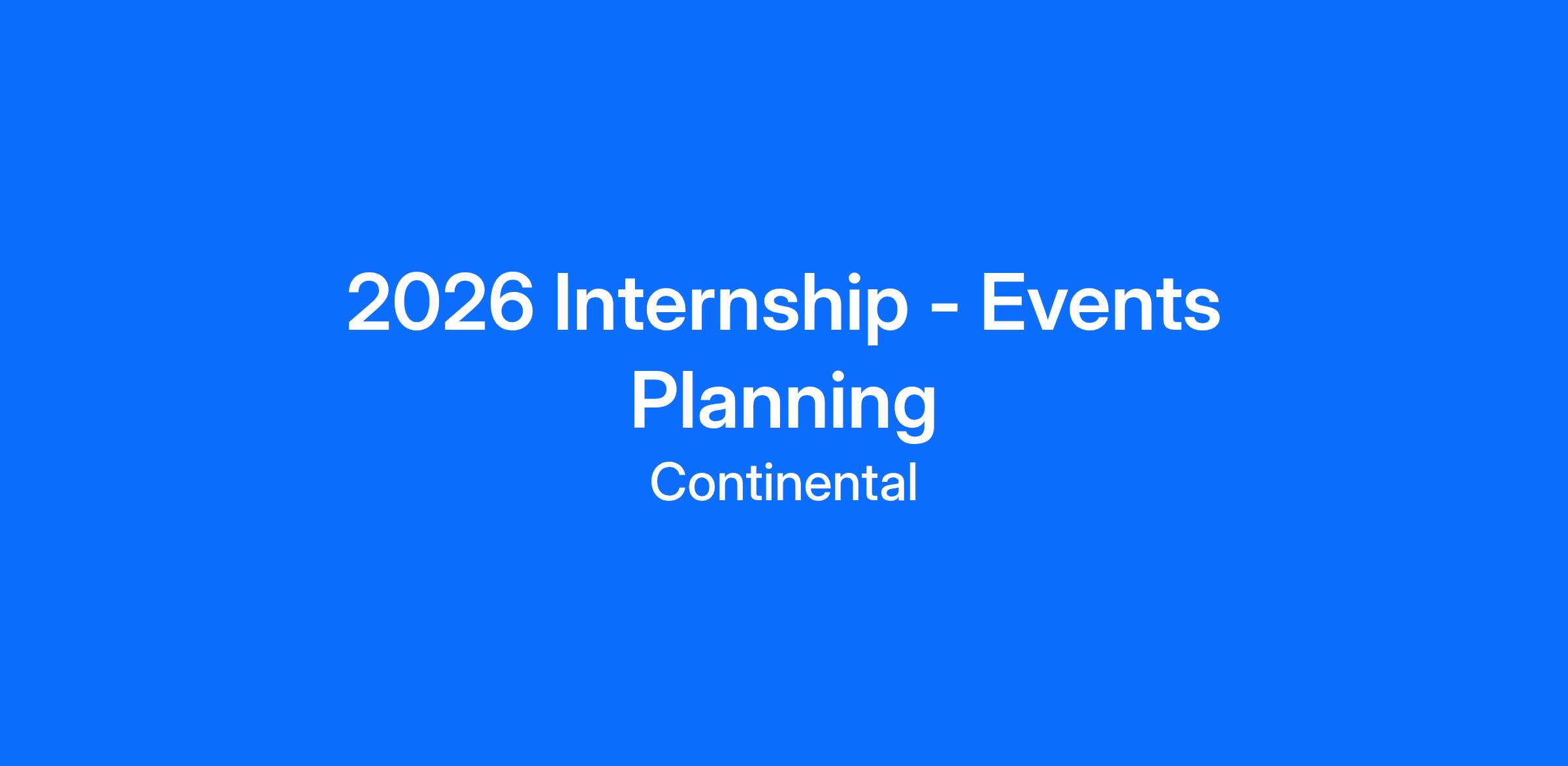 2026 Internship - Events Planning

Continental